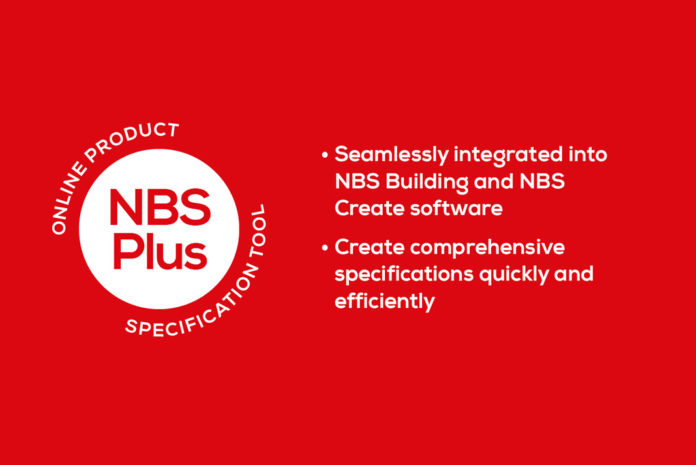 ONLINE PRODUCT

NBS
Plus

SPECIFICATION TOOL

• Seamlessly integrated into NBS Building and NBS Create software

• Create comprehensive specifications quickly and efficiently